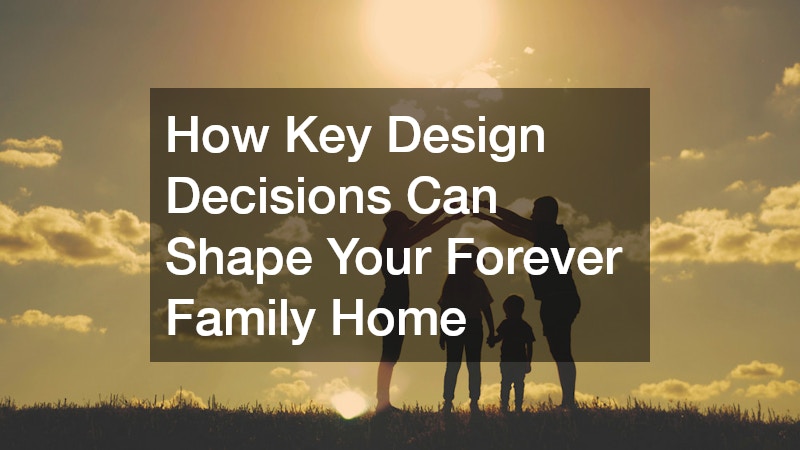 How Key Design Decisions Can Shape Your Forever Family Home